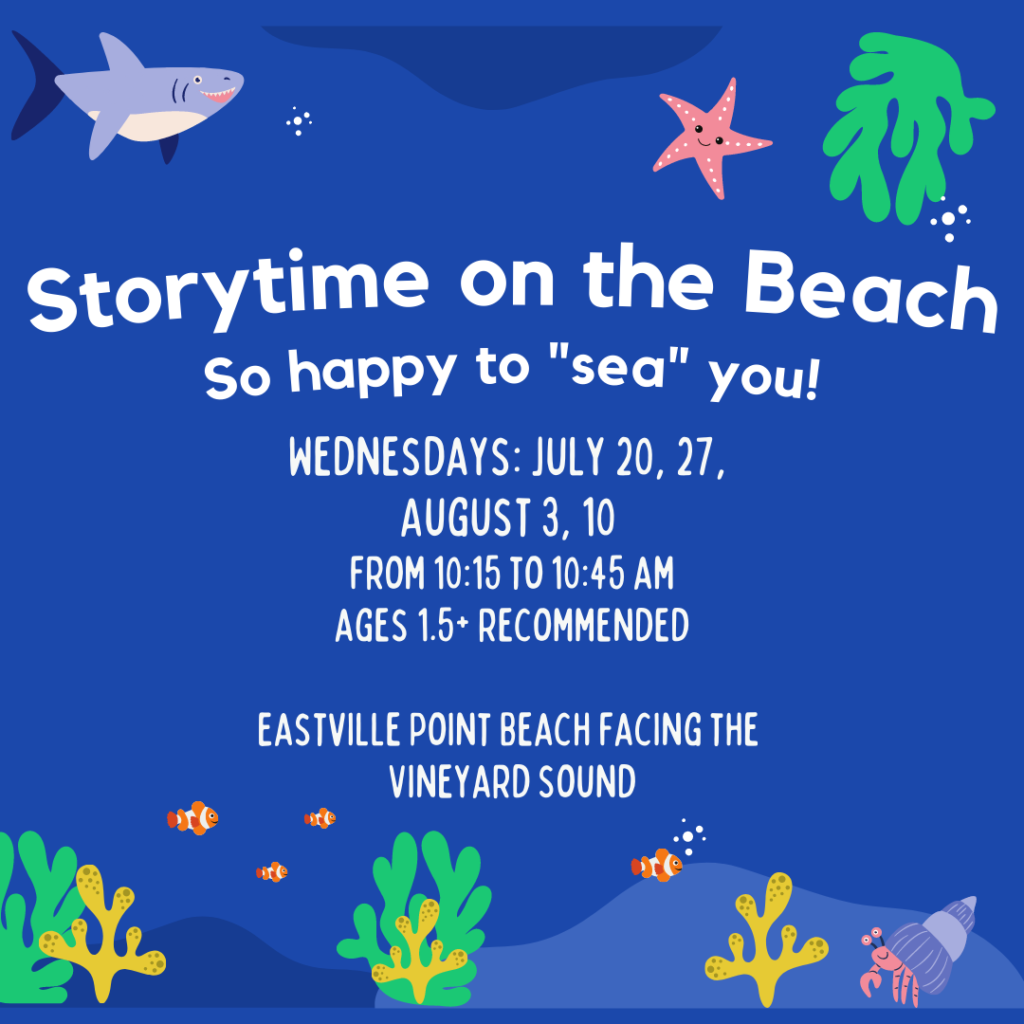 Storytime on the Beach

So happy to "sea" you!

WEDNESDAYS: JULY 20, 27, AUGUST 3, 10
FROM 10:15 TO 10:45 AM
AGES 1.5+ RECOMMENDED

EASTVILLE POINT BEACH FACING THE VINEYARD SOUND